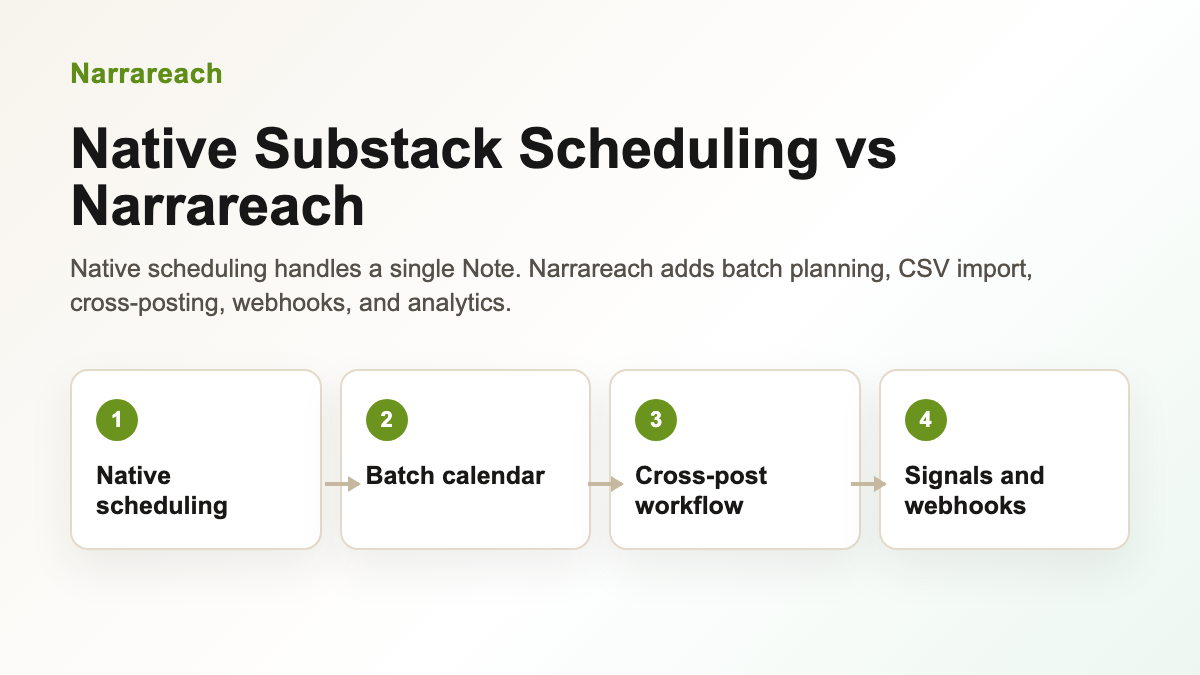 Narrareach

Native Substack Scheduling vs Narrareach

Native scheduling handles a single Note. Narrareach adds batch planning, CSV import, cross-posting, webhooks, and analytics.

1
Native scheduling

2
Batch calendar

3
Cross-post workflow

4
Signals and webhooks